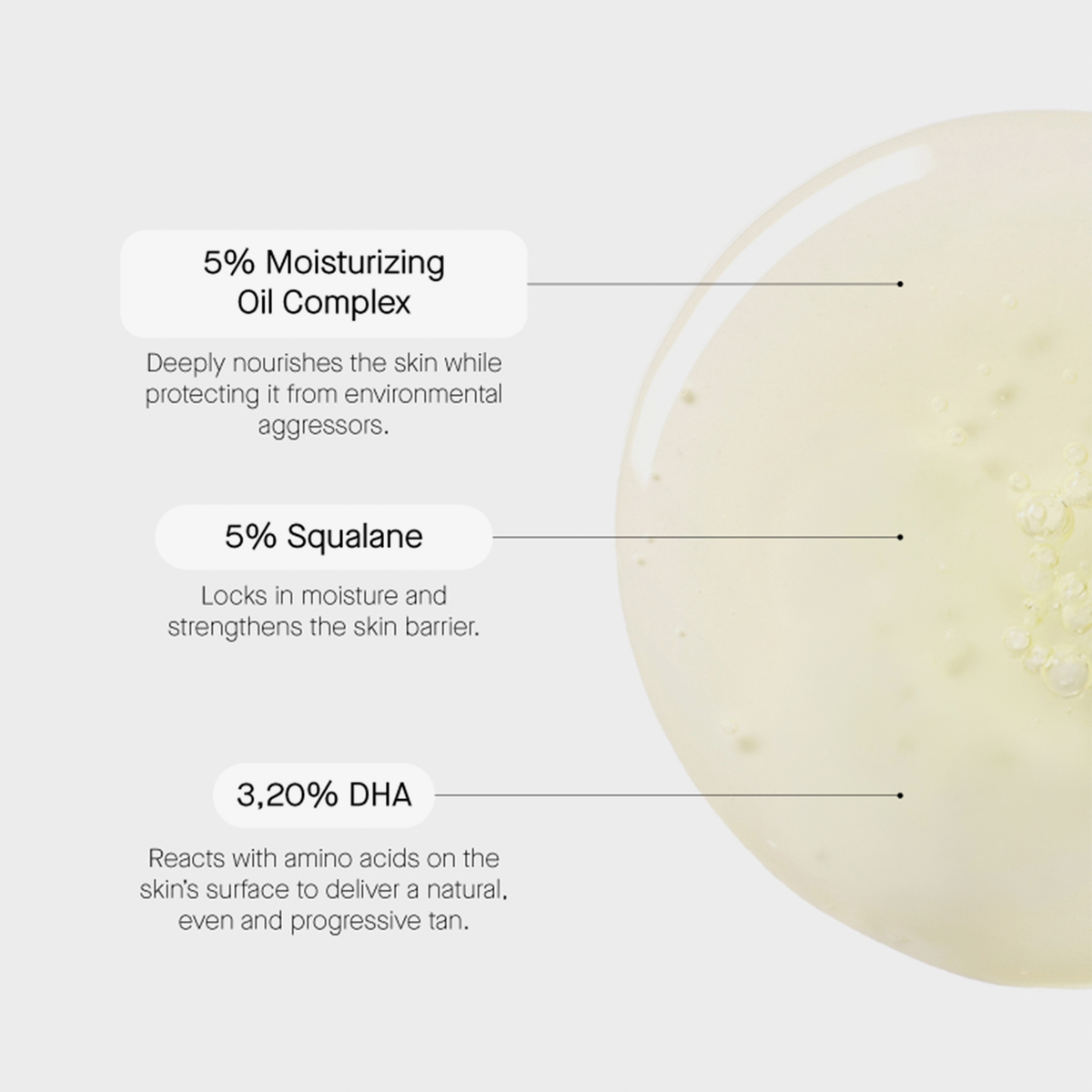 5% Moisturizing Oil Complex

Deeply nourishes the skin while protecting it from environmental aggressors.

5% Squalane

Locks in moisture and strengthens the skin barrier.

3,20% DHA

Reacts with amino acids on the skin's surface to deliver a natural, even and progressive tan.